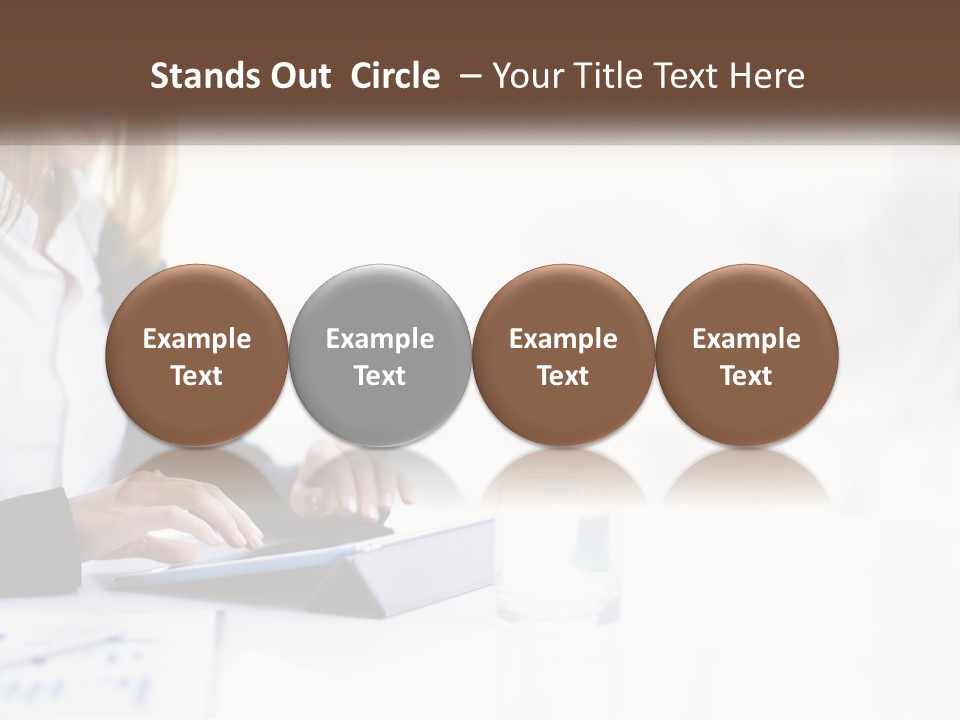 Stands Out Circle – Your Title Text Here

Example Text

Example Text

Example Text

Example Text